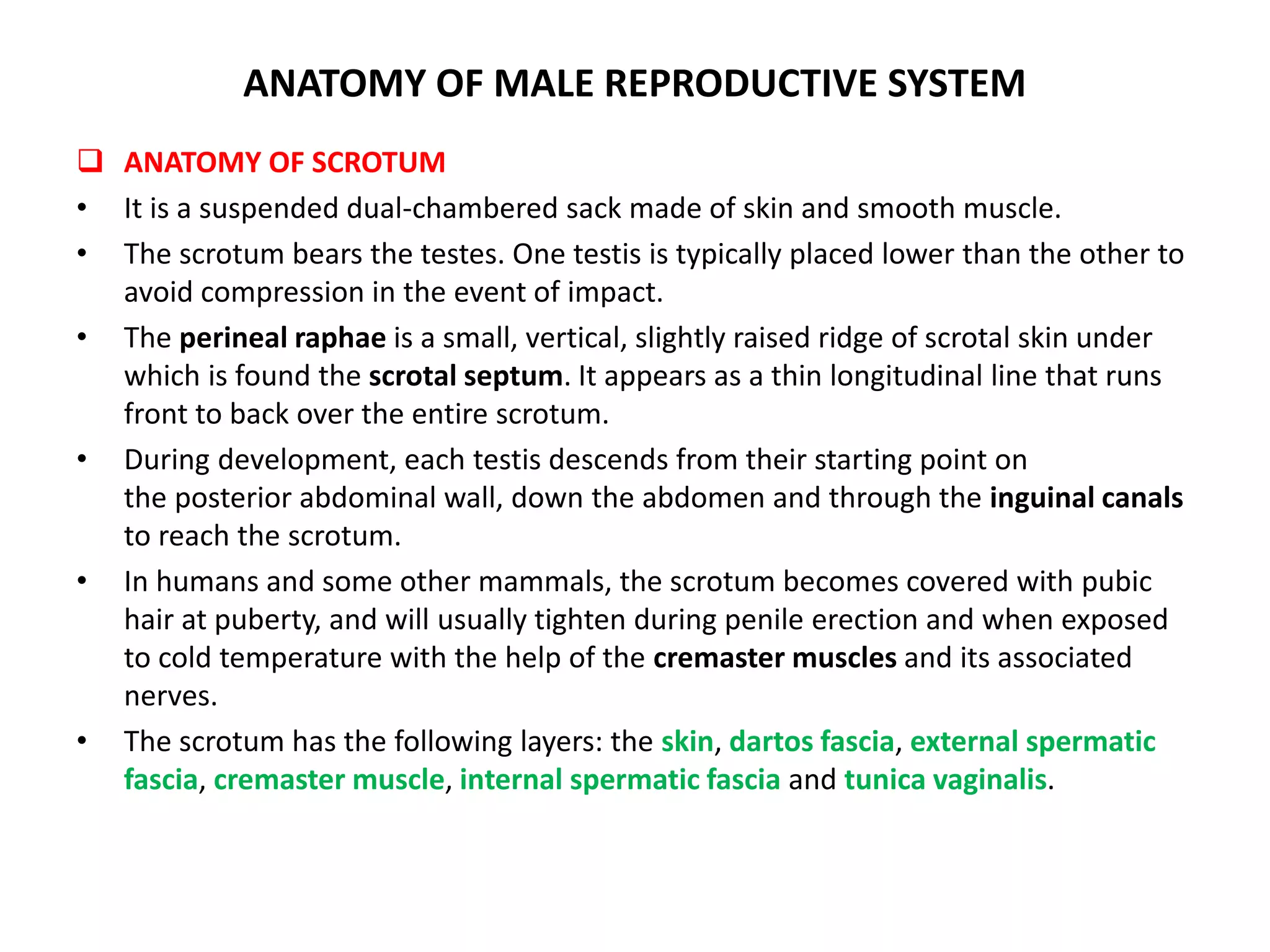 ANATOMY OF MALE REPRODUCTIVE SYSTEM

❑ ANATOMY OF SCROTUM

• It is a suspended dual-chambered sack made of skin and smooth muscle.

• The scrotum bears the testes. One testis is typically placed lower than the other to avoid compression in the event of impact.

• The perineal raphae is a small, vertical, slightly raised ridge of scrotal skin under which is found the scrotal septum. It appears as a thin longitudinal line that runs front to back over the entire scrotum.

• During development, each testis descends from their starting point on the posterior abdominal wall, down the abdomen and through the inguinal canals to reach the scrotum.

• In humans and some other mammals, the scrotum becomes covered with pubic hair at puberty, and will usually tighten during penile erection and when exposed to cold temperature with the help of the cremaster muscles and its associated nerves.

• The scrotum has the following layers: the skin, dartos fascia, external spermatic fascia, cremaster muscle, internal spermatic fascia and tunica vaginalis.